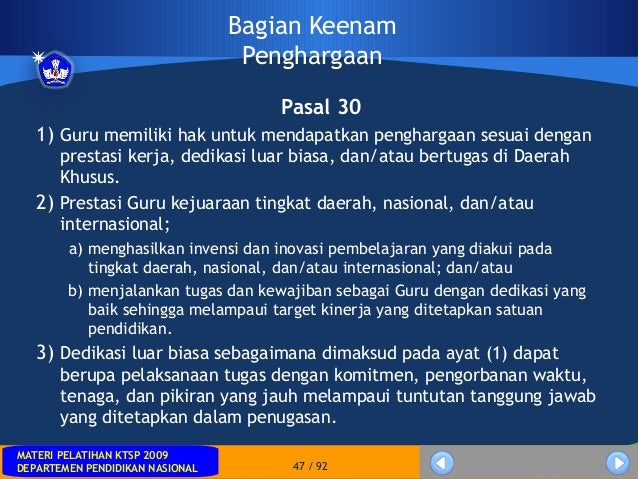 Bagian Keenam
Penghargaan

Pasal 30

1) Guru memiliki hak untuk mendapatkan penghargaan sesuai dengan prestasi kerja, dedikasi luar biasa, dan/atau bertugas di Daerah Khusus.

2) Prestasi Guru kejuaraan tingkat daerah, nasional, dan/atau internasional;

a) menghasilkan invensi dan inovasi pembelajaran yang diakui pada tingkat daerah, nasional, dan/atau internasional; dan/atau

b) menjalankan tugas dan kewajiban sebagai Guru dengan dedikasi yang baik sehingga melampaui target kinerja yang ditetapkan satuan pendidikan.

3) Dedikasi luar biasa sebagaimana dimaksud pada ayat (1) dapat berupa pelaksanaan tugas dengan komitmen, pengorbanan waktu, tenaga, dan pikiran yang jauh melampaui tuntutan tanggung jawab yang ditetapkan dalam penugasan.

MATERI PELATIHAN KTSP 2009
DEPARTEMEN PENDIDIKAN NASIONAL

47 / 92